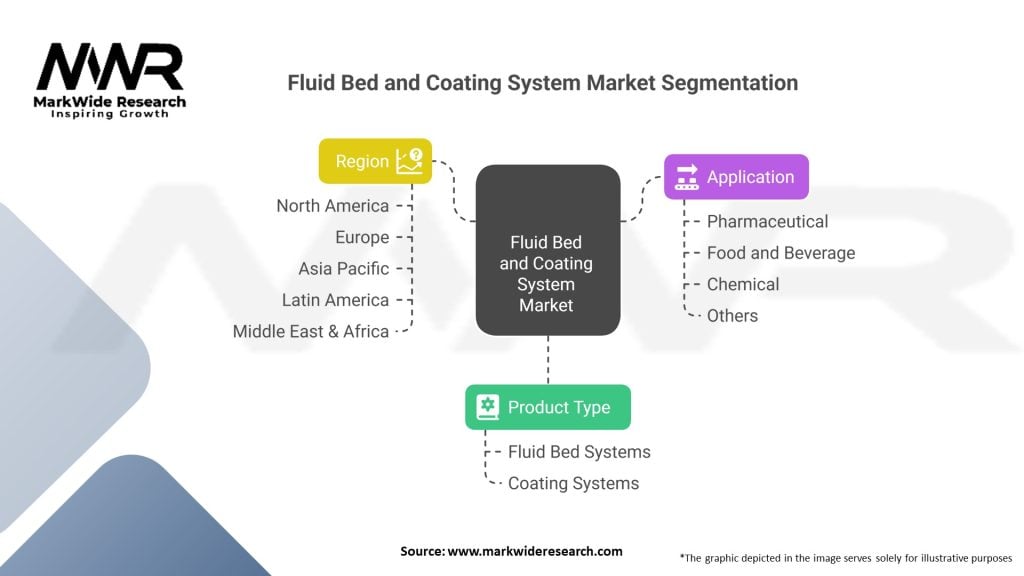 MWR
MarkWide Research
Inspiring Growth

Fluid Bed and Coating System Market Segmentation

Region

North America
Europe
Asia Pacific
Latin America
Middle East & Africa

Fluid Bed and Coating System Market

Application

Pharmaceutical
Food and Beverage
Chemical
Others

Product Type

Fluid Bed Systems
Coating Systems

Source: www.markwideresearch.com

*The graphic depicted in the image serves solely for illustrative purposes